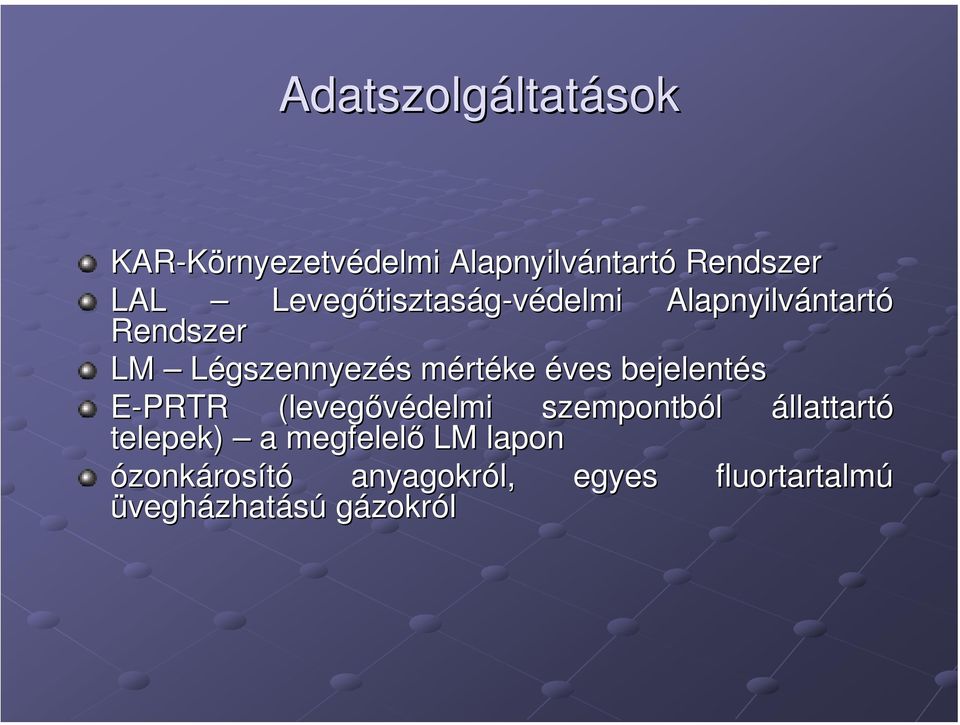 Adatszolgáltatások

KAR-Környezetvédelmi Alapnyilvántartó Rendszer

LAL – Levegőtisztaság-védelmi Alapnyilvántartó Rendszer

LM – Légszennyezés mértéke éves bejelentés

E-PRTR (levegővédelmi szempontból állattartó telepek) – a megfelelő LM lapon

ózonkárosító anyagokról, egyes fluortartalmú üvegházhatású gázokról